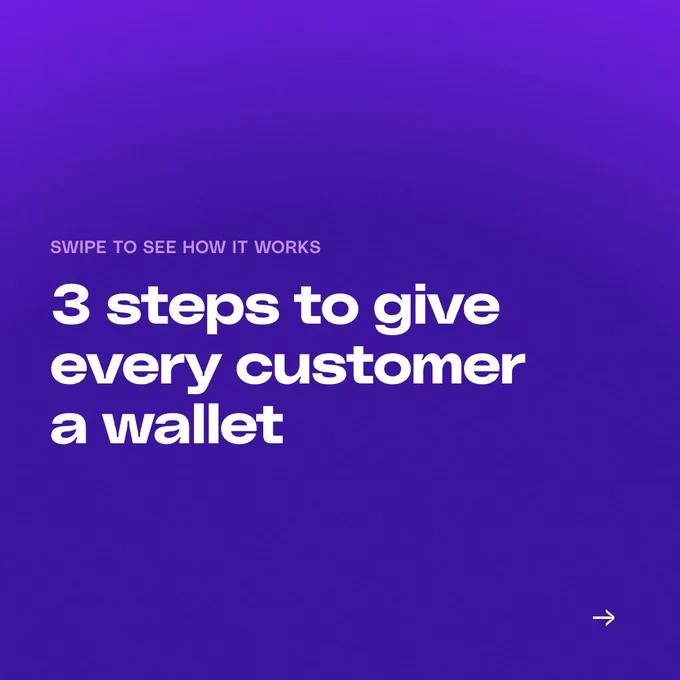 SWIPE TO SEE HOW IT WORKS

3 steps to give every customer a wallet

→